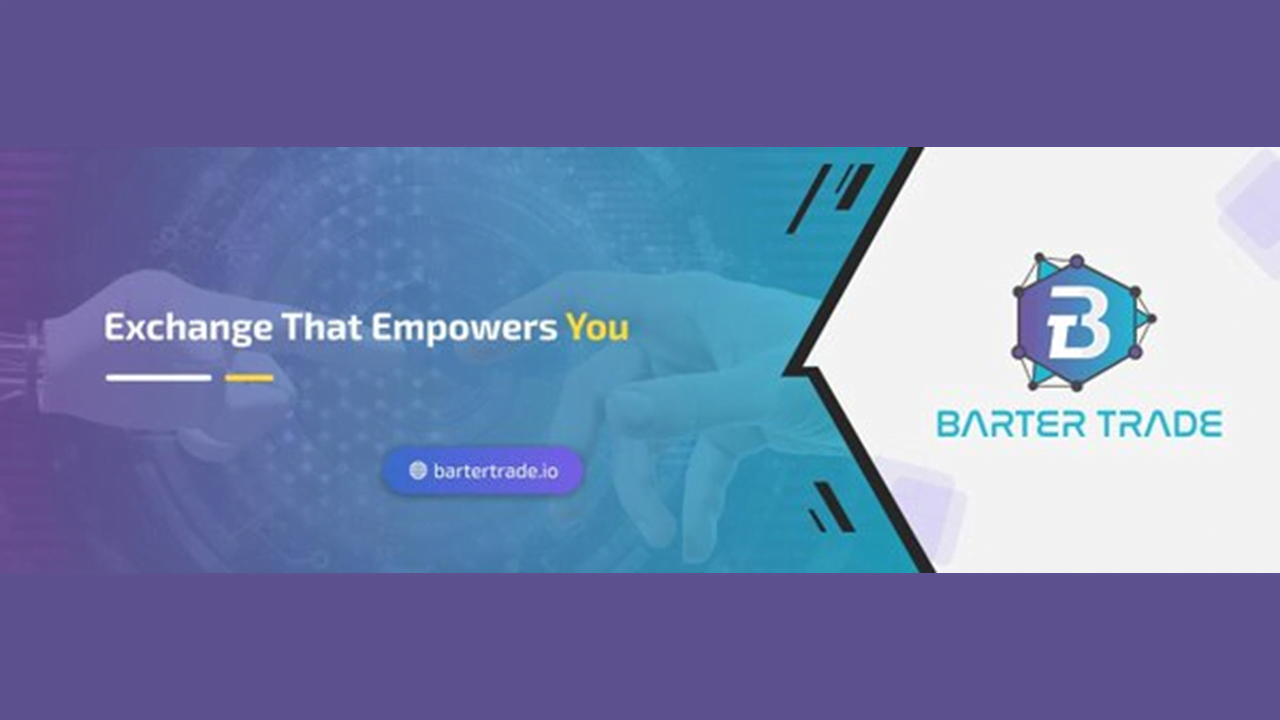 Exchange That Empowers You

bartertrade.io

BARTER TRADE